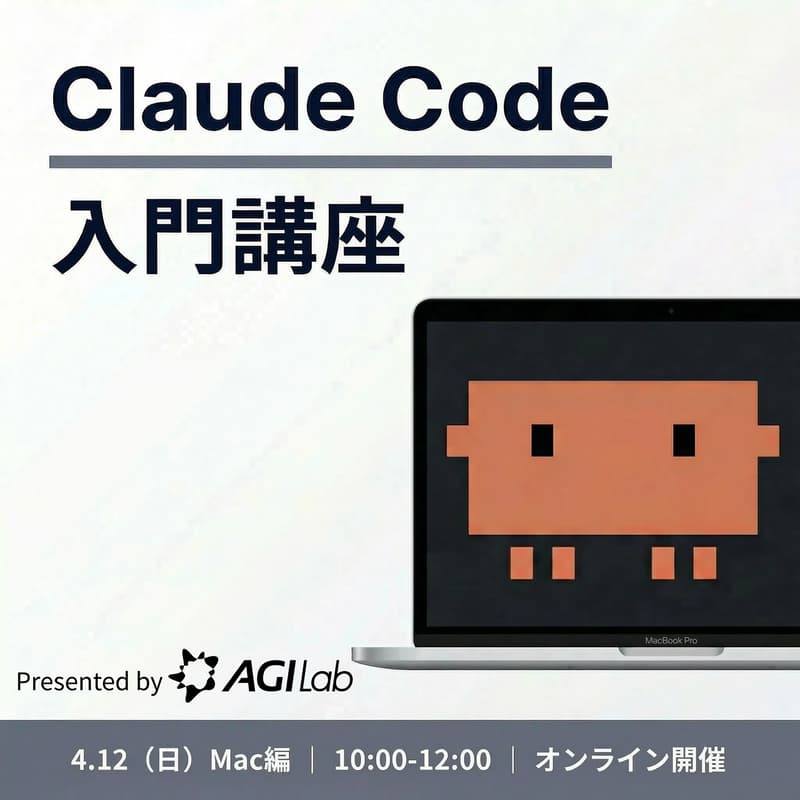 Claude Code

入門講座

MacBook Pro

Presented by AGI Lab

4.12（日）Mac編 | 10:00-12:00 | オンライン開催